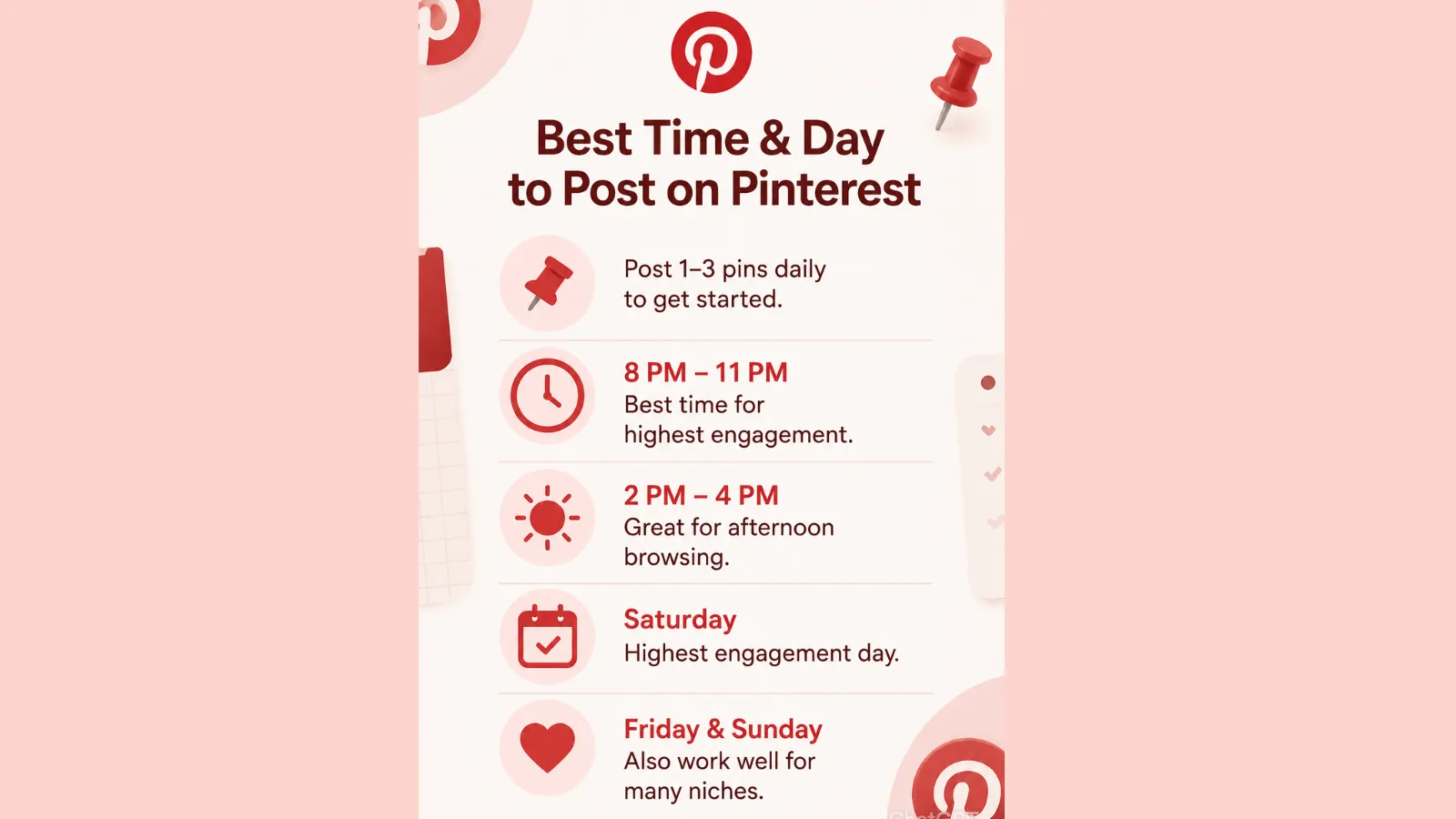 Best Time & Day to Post on Pinterest

Post 1–3 pins daily to get started.

8 PM – 11 PM
Best time for highest engagement.

2 PM – 4 PM
Great for afternoon browsing.

Saturday
Highest engagement day.

Friday & Sunday
Also work well for many niches.